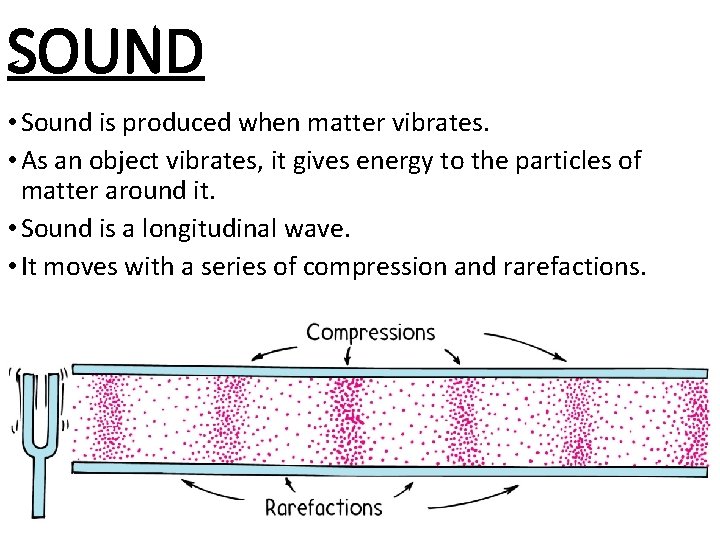 SOUND

• Sound is produced when matter vibrates.

• As an object vibrates, it gives energy to the particles of matter around it.

• Sound is a longitudinal wave.

• It moves with a series of compression and rarefactions.

Compressions

Rarefactions